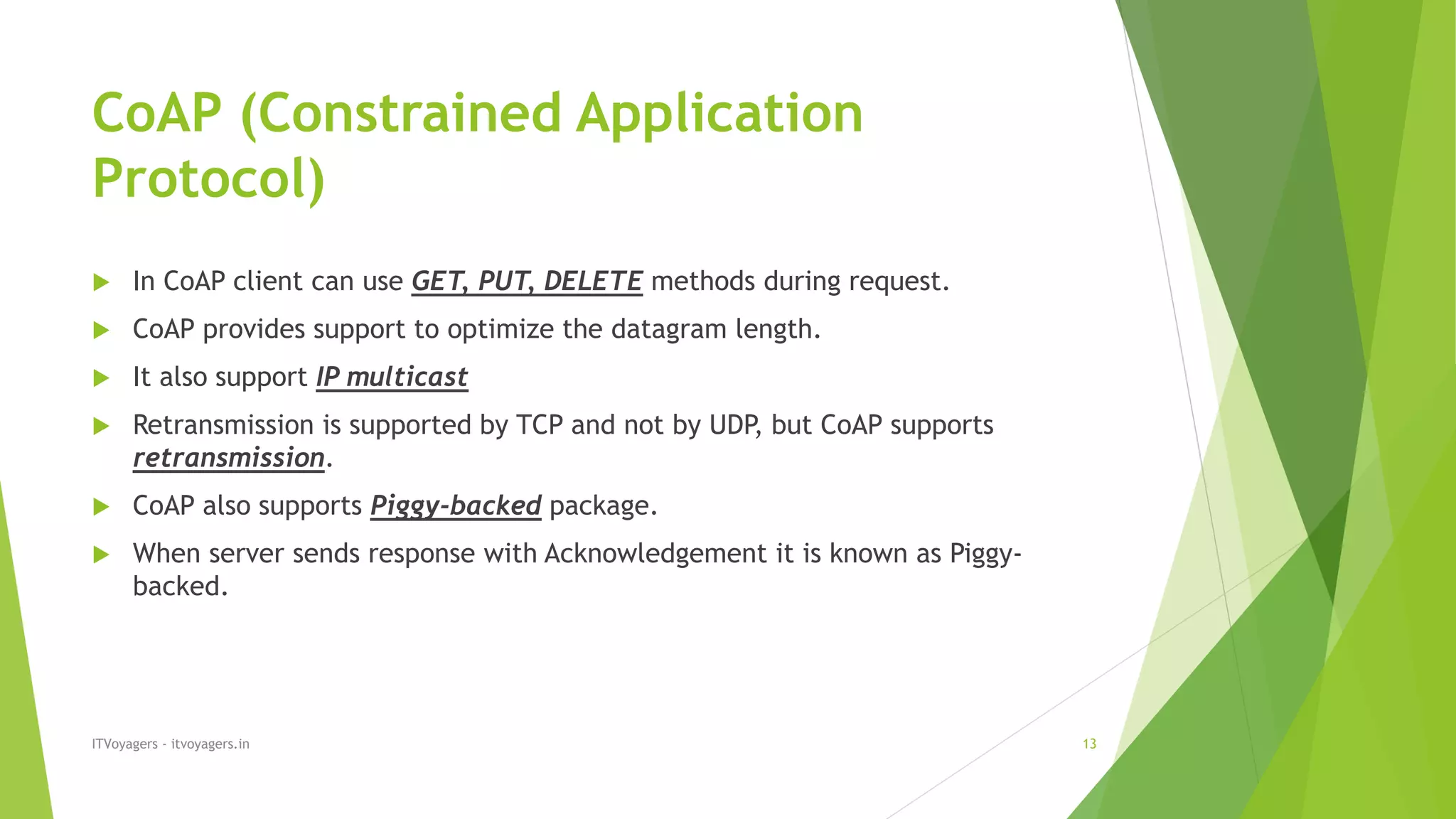 CoAP (Constrained Application Protocol)

In CoAP client can use GET, PUT, DELETE methods during request.

CoAP provides support to optimize the datagram length.

It also support IP multicast

Retransmission is supported by TCP and not by UDP, but CoAP supports retransmission.

CoAP also supports Piggy-backed package.

When server sends response with Acknowledgement it is known as Piggy-backed.

ITVoyagers - itvoyagers.in

13